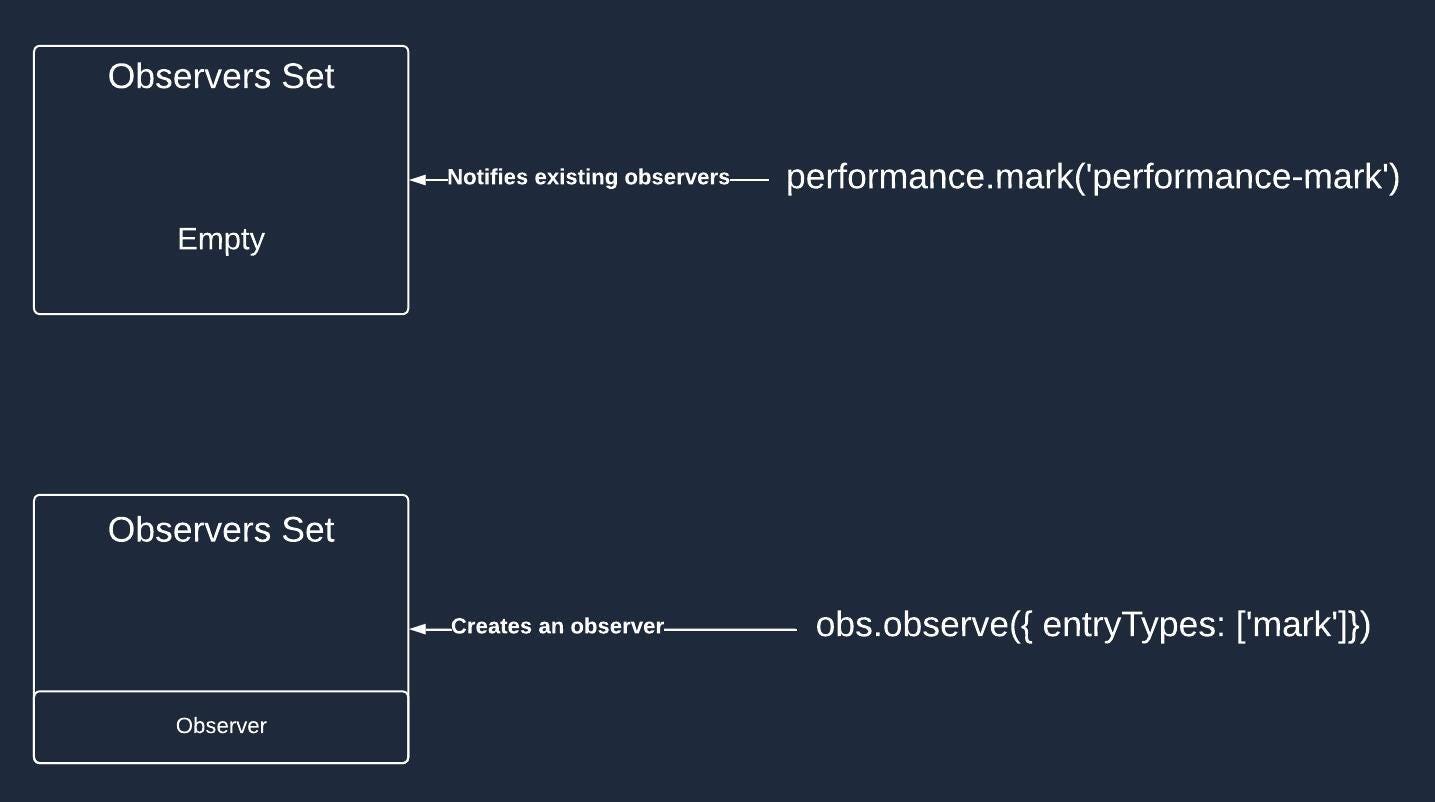 Observers Set

Empty

Notifies existing observers

performance.mark('performance-mark')

Observers Set

Observer

Creates an observer

obs.observe({ entryTypes: ['mark']})